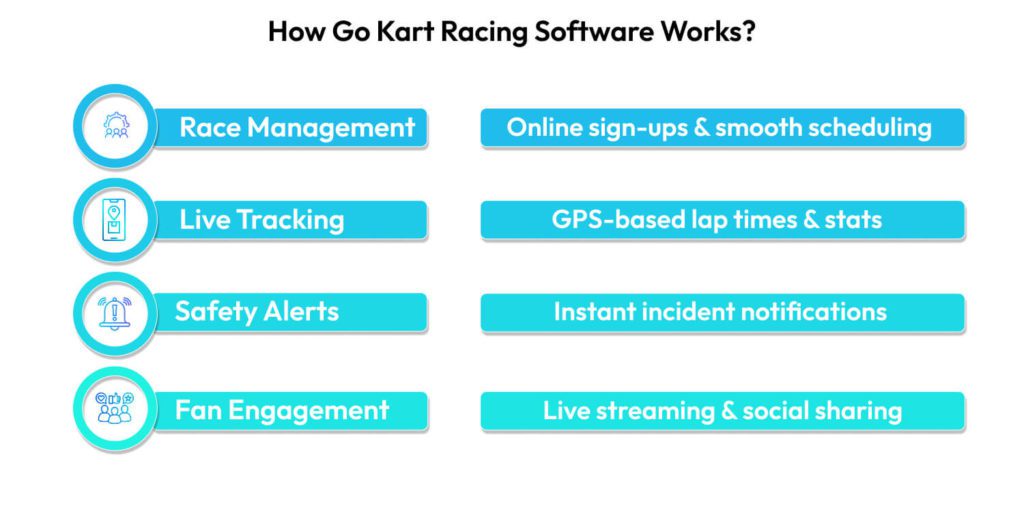 How Go Kart Racing Software Works?

Race Management

Online sign-ups & smooth scheduling

Live Tracking

GPS-based lap times & stats

Safety Alerts

Instant incident notifications

Fan Engagement

Live streaming & social sharing